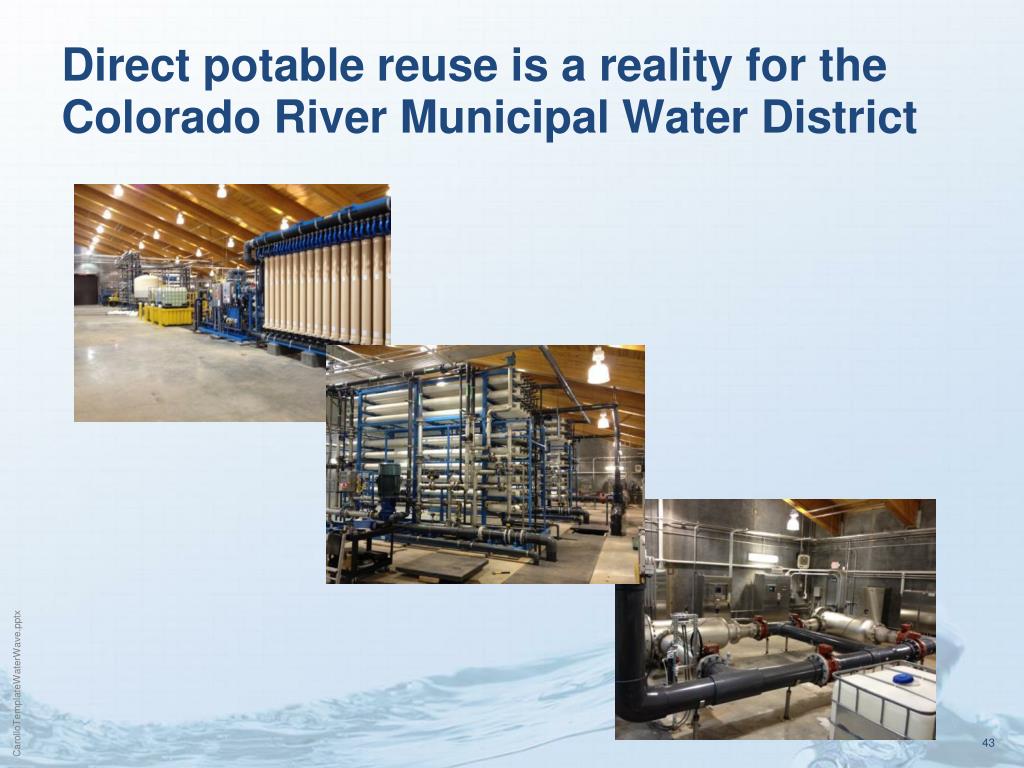 Direct potable reuse is a reality for the Colorado River Municipal Water District

CarolloTemplateWaterWave.pptx

43